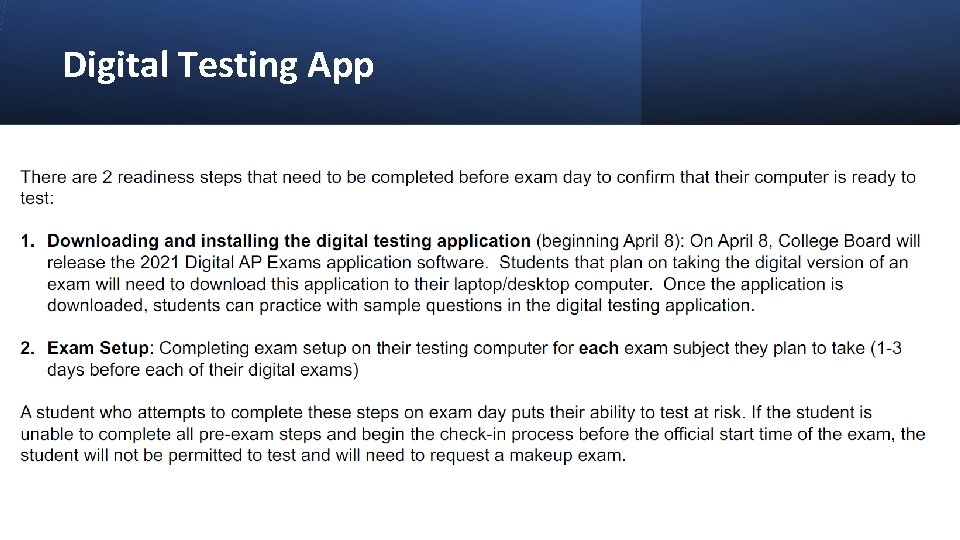 Digital Testing App

There are 2 readiness steps that need to be completed before exam day to confirm that their computer is ready to test:

1. Downloading and installing the digital testing application (beginning April 8): On April 8, College Board will release the 2021 Digital AP Exams application software. Students that plan on taking the digital version of an exam will need to download this application to their laptop/desktop computer. Once the application is downloaded, students can practice with sample questions in the digital testing application.

2. Exam Setup: Completing exam setup on their testing computer for each exam subject they plan to take (1-3 days before each of their digital exams)

A student who attempts to complete these steps on exam day puts their ability to test at risk. If the student is unable to complete all pre-exam steps and begin the check-in process before the official start time of the exam, the student will not be permitted to test and will need to request a makeup exam.